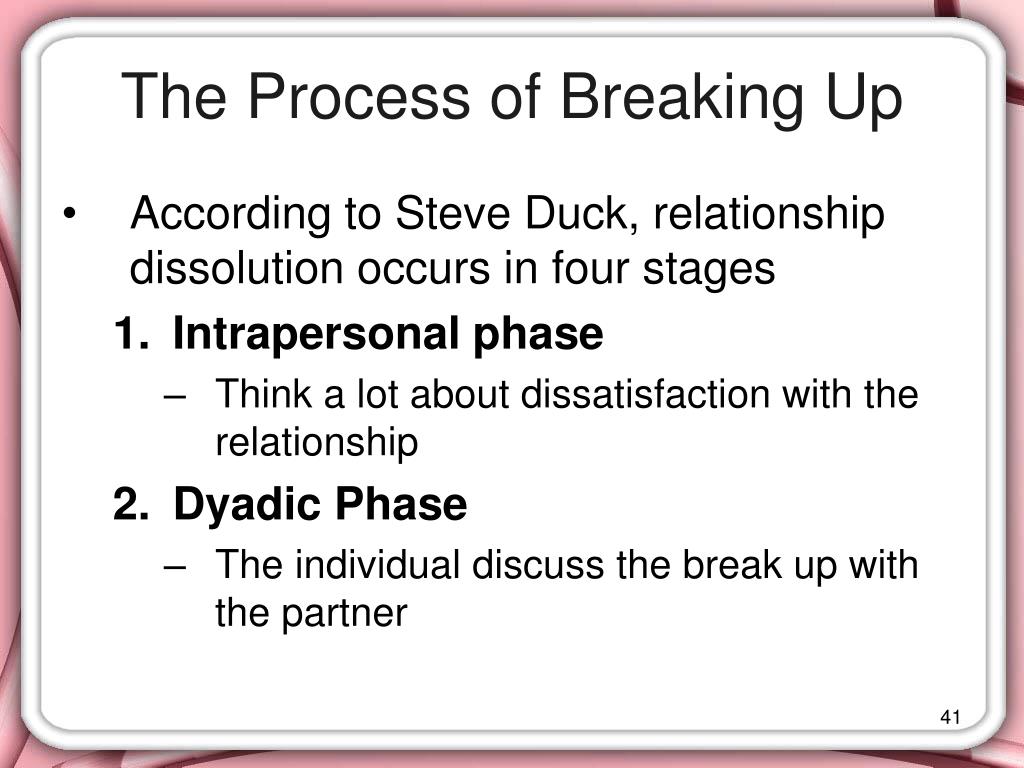 The Process of Breaking Up

• According to Steve Duck, relationship dissolution occurs in four stages

1. Intrapersonal phase

– Think a lot about dissatisfaction with the relationship

2. Dyadic Phase

– The individual discuss the break up with the partner

41